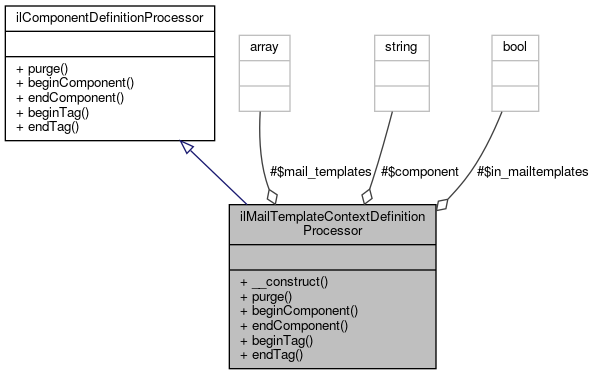 ilComponentDefinitionProcessor

+ purge()
+ beginComponent()
+ endComponent()
+ beginTag()
+ endTag()

array

string

bool

#$mail_templates

#$component

#$in_mailtemplates

ilMailTemplateContextDefinitionProcessor

+ __construct()
+ purge()
+ beginComponent()
+ endComponent()
+ beginTag()
+ endTag()